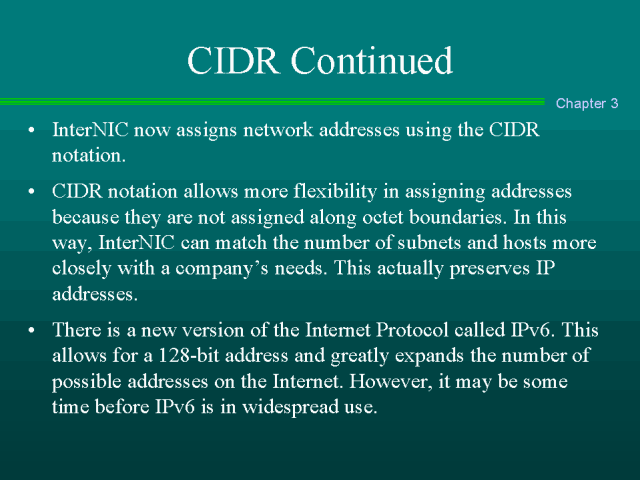 CIDR Continued

Chapter 3

• InterNIC now assigns network addresses using the CIDR notation.

• CIDR notation allows more flexibility in assigning addresses because they are not assigned along octet boundaries. In this way, InterNIC can match the number of subnets and hosts more closely with a company's needs. This actually preserves IP addresses.

• There is a new version of the Internet Protocol called IPv6. This allows for a 128-bit address and greatly expands the number of possible addresses on the Internet. However, it may be some time before IPv6 is in widespread use.